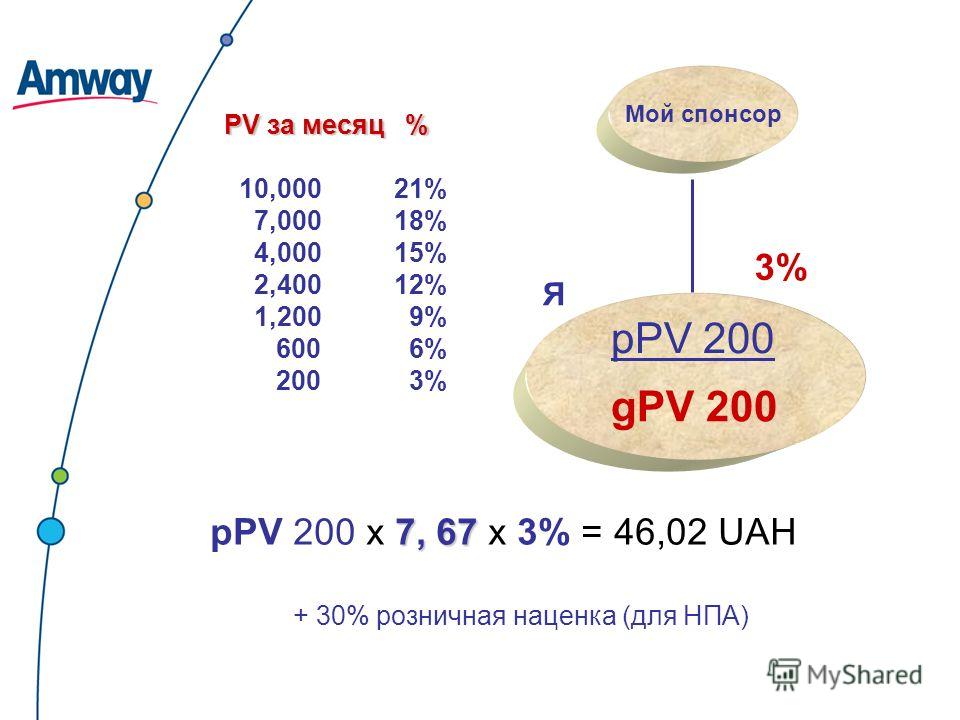 Amway

| PV за месяц | % |
|---|---|
| 10,000 | 21% |
| 7,000 | 18% |
| 4,000 | 15% |
| 2,400 | 12% |
| 1,200 | 9% |
| 600 | 6% |
| 200 | 3% |

Мой спонсор

3%

Я

pPV 200

gPV 200

pPV 200 x 7, 67 x 3% = 46,02 UAH

+ 30% розничная наценка (для НПА)

MyShared